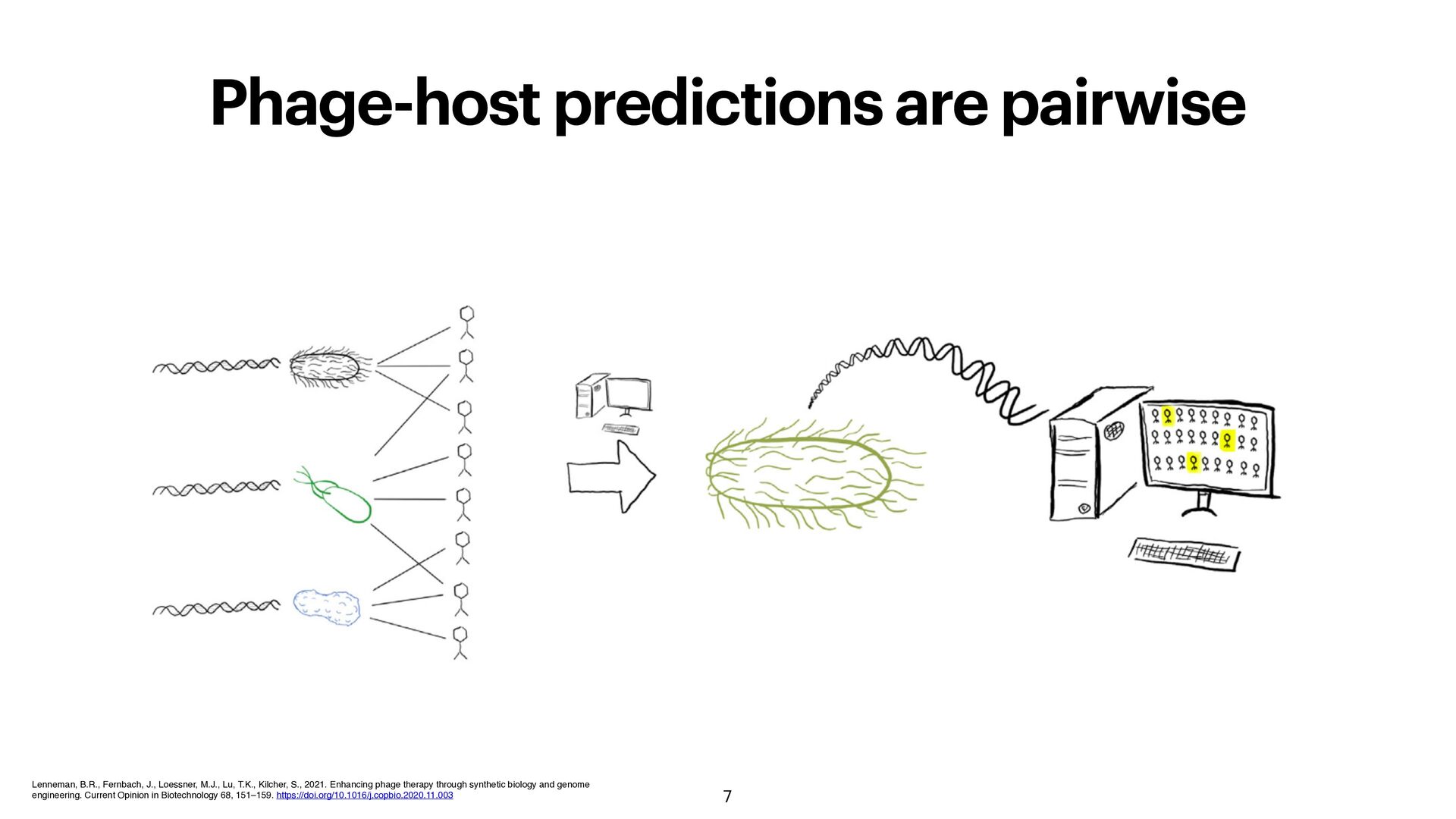 Phage-host predictions are pairwise

Lenneman, B.R., Fernbach, J., Loessner, M.J., Lu, T.K., Kilcher, S., 2021. Enhancing phage therapy through synthetic biology and genome engineering. Current Opinion in Biotechnology 68, 151–159. https://doi.org/10.1016/j.copbio.2020.11.003

7